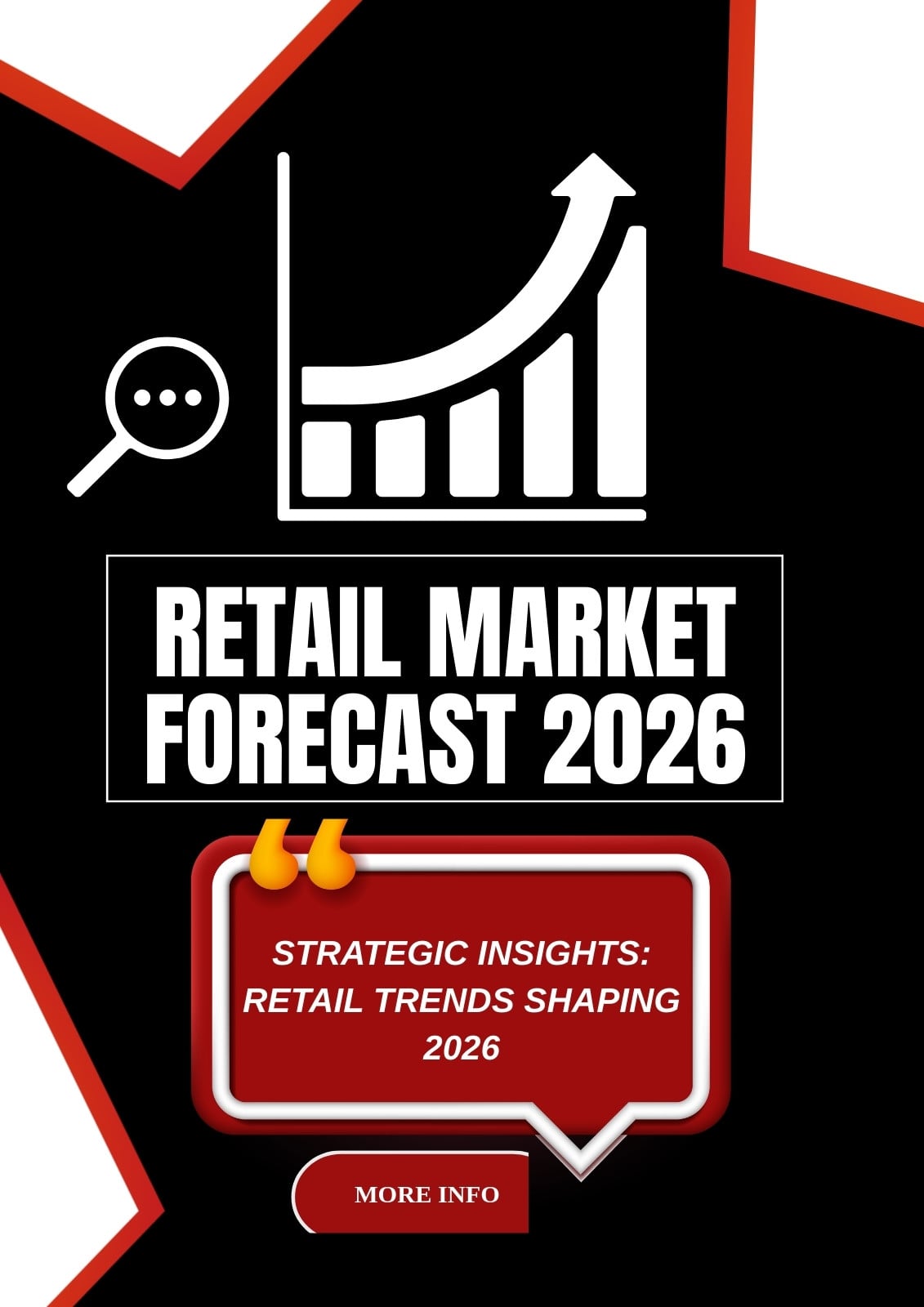 RETAIL MARKET FORECAST 2026

STRATEGIC INSIGHTS: RETAIL TRENDS SHAPING 2026

MORE INFO